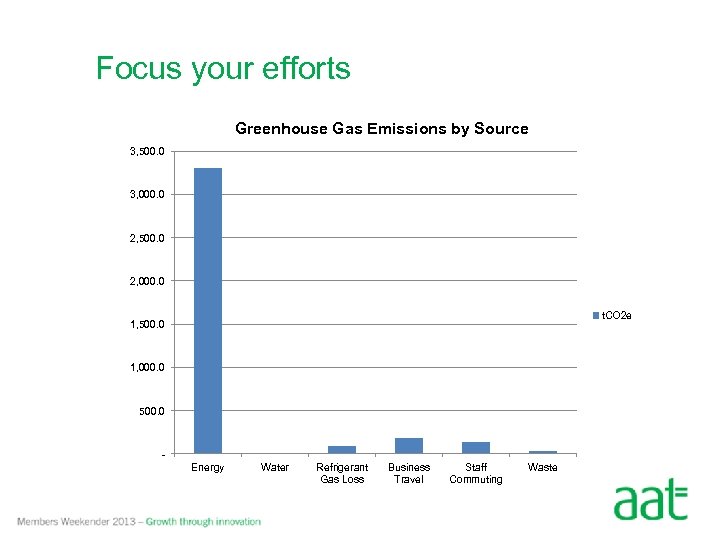 Focus your efforts

Greenhouse Gas Emissions by Source

3,500.0
3,000.0
2,500.0
2,000.0
1,500.0
1,000.0
500.0
-

Energy
Water
Refrigerant Gas Loss
Business Travel
Staff Commuting
Waste

tCO2e

aat

Members Weekender 2013 – Growth through innovation